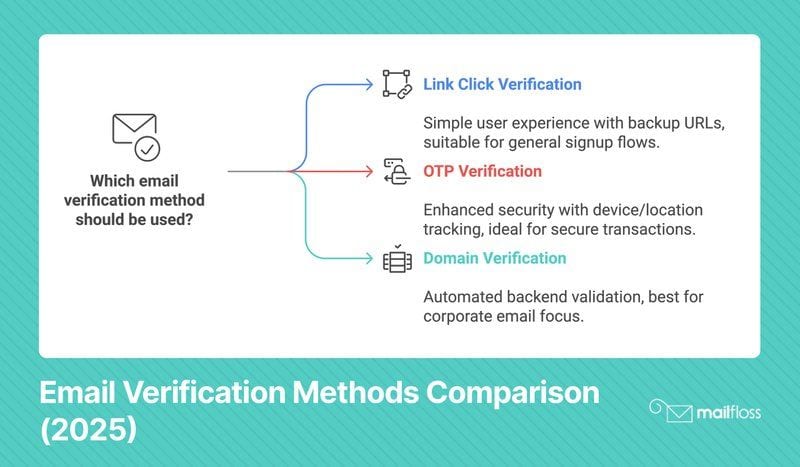 Which email verification method should be used?

Link Click Verification

Simple user experience with backup URLs, suitable for general signup flows.

OTP Verification

Enhanced security with device/location tracking, ideal for secure transactions.

Domain Verification

Automated backend validation, best for corporate email focus.

Email Verification Methods Comparison (2025)

mailfloss